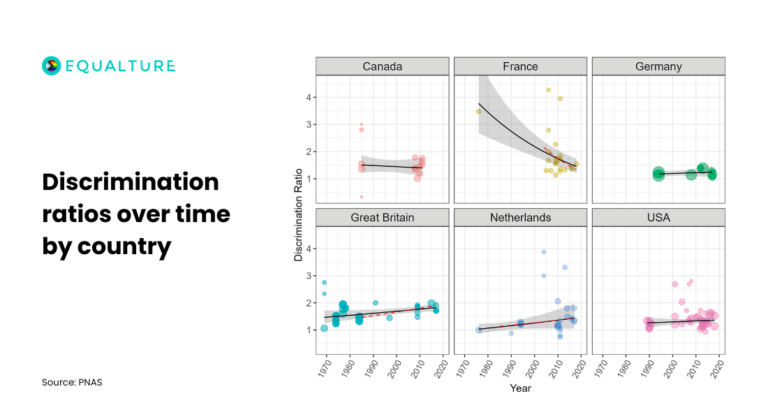 EQUALTURE

Discrimination ratios over time by country

Source: PNAS

Canada

France

Germany

Great Britain

Netherlands

USA

Discrimination Ratio

4
3
2
1

4
3
2
1

1970 1980 1990 2000 2010 2020

1970 1980 1990 2000 2010 2020

1970 1980 1990 2000 2010 2020

Year